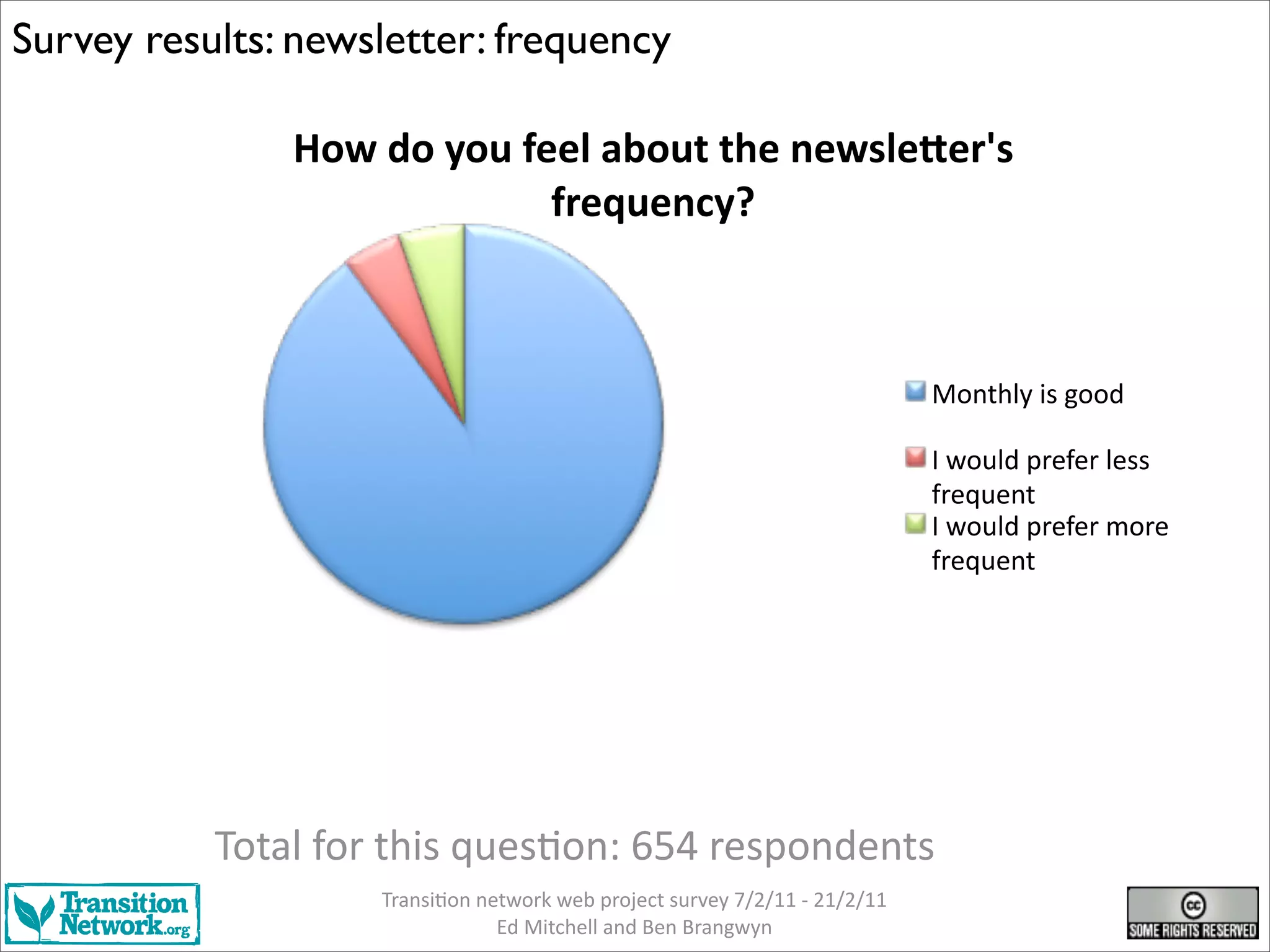 Survey results: newsletter: frequency

How do you feel about the newsletter's frequency?

Monthly is good

I would prefer less frequent

I would prefer more frequent

Total for this question: 654 respondents

Transition Network.org

Transition network web project survey 7/2/11 - 21/2/11
Ed Mitchell and Ben Brangwyn

cc SOME RIGHTS RESERVED